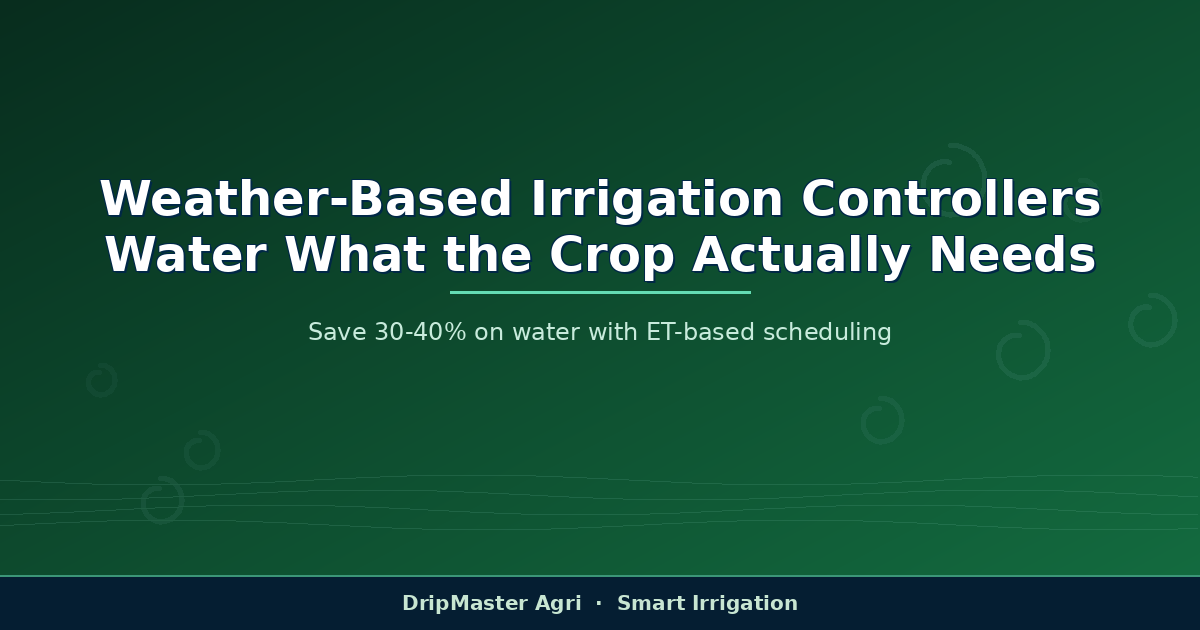 Weather-Based Irrigation Controllers Water What the Crop Actually Needs

Save 30-40% on water with ET-based scheduling

DripMaster Agri · Smart Irrigation